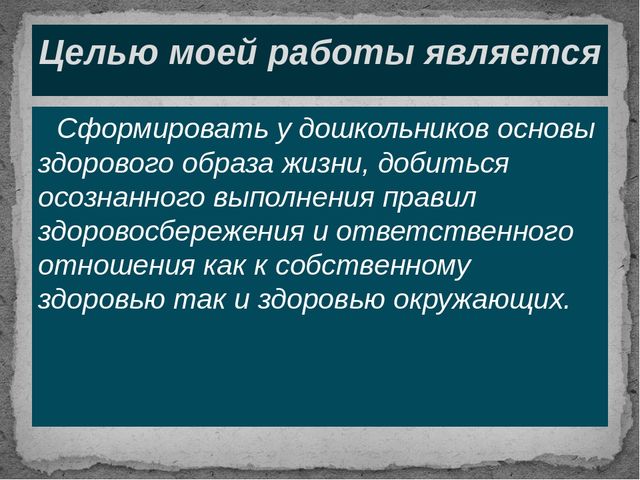 Целью моей работы является

Сформировать у дошкольников основы здорового образа жизни, добиться осознанного выполнения правил здоровосбережения и ответственного отношения как к собственному здоровью так и здоровью окружающих.